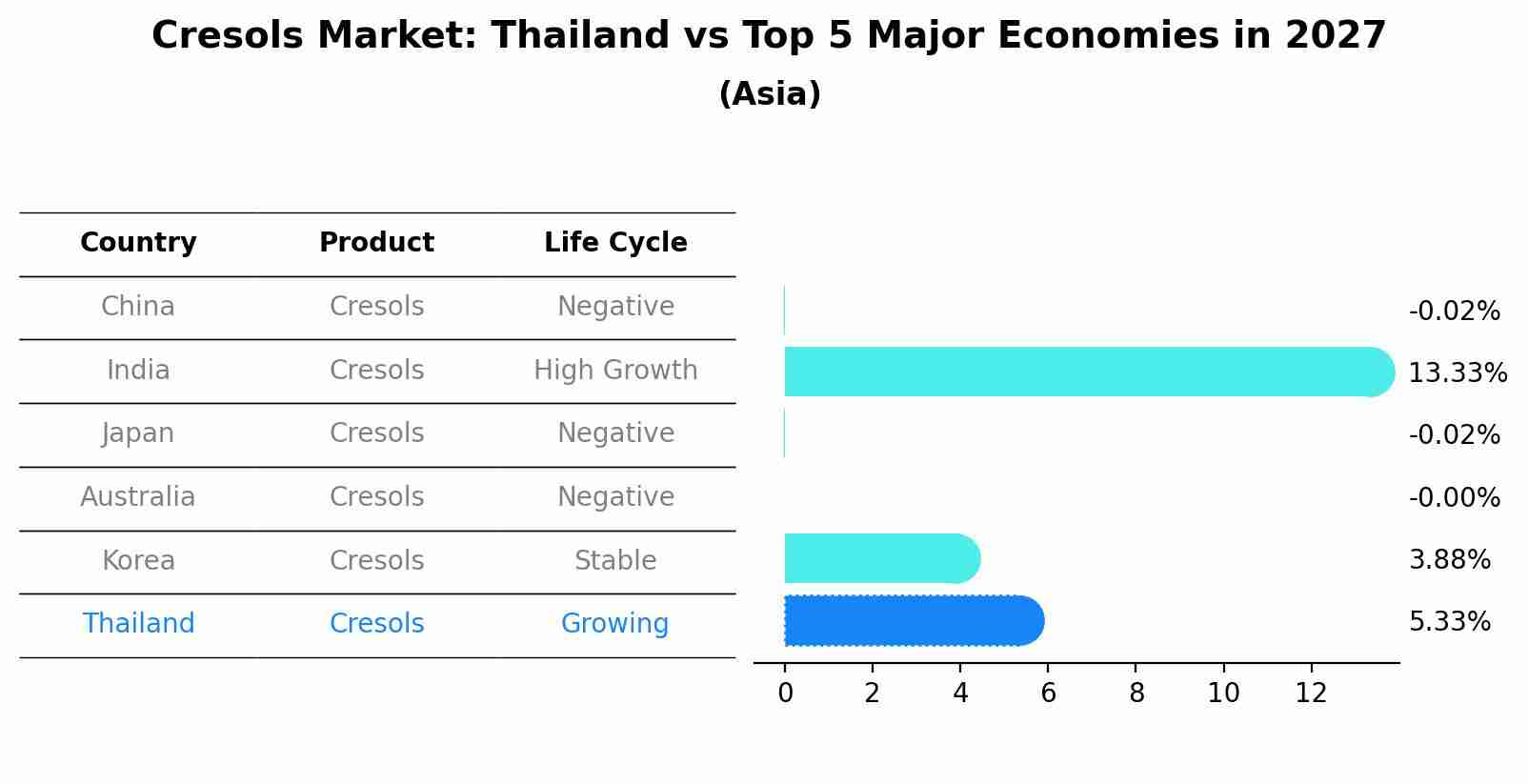 Cresols Market: Thailand vs Top 5 Major Economies in 2027
(Asia)

| Country | Product | Life Cycle |
|---|---|---|
| China | Cresols | Negative |
| India | Cresols | High Growth |
| Japan | Cresols | Negative |
| Australia | Cresols | Negative |
| Korea | Cresols | Stable |
| Thailand | Cresols | Growing |

-0.02%
13.33%
-0.02%
-0.00%
3.88%
5.33%

0 2 4 6 8 10 12